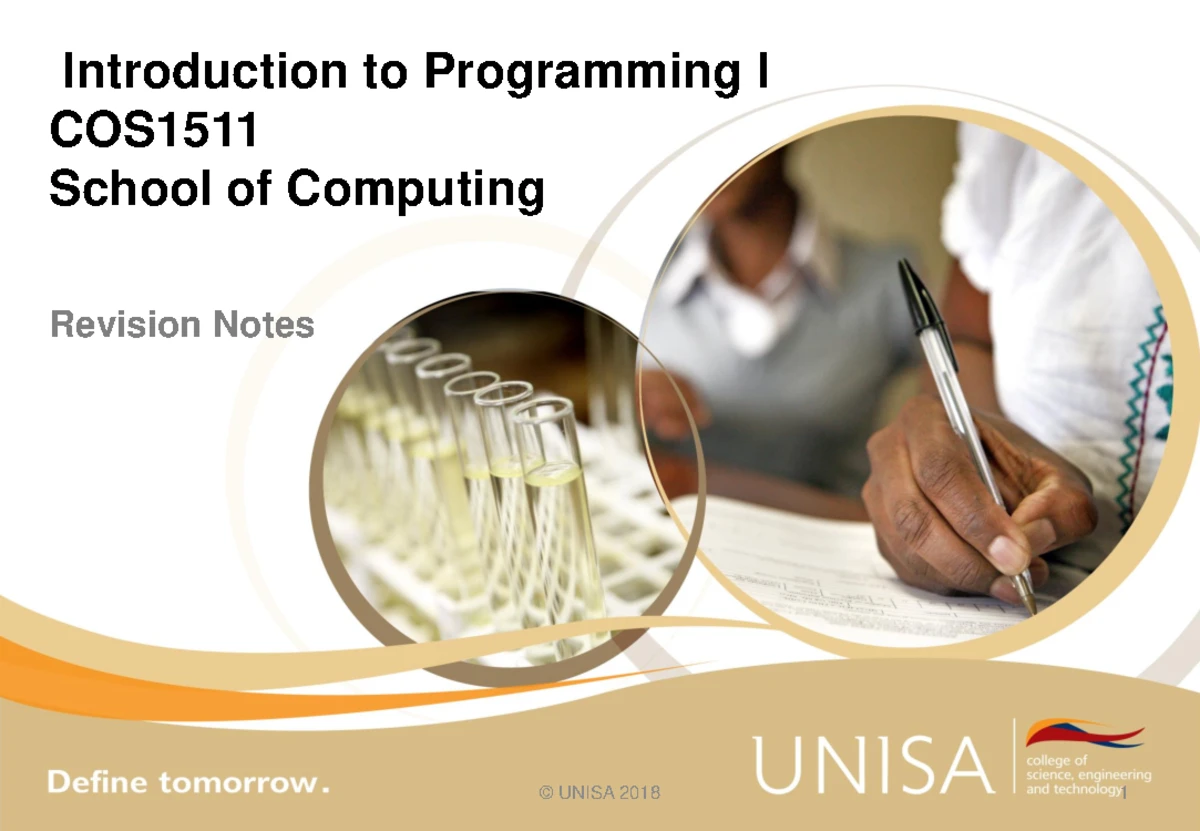 Introduction to Programming I
COS1511
School of Computing

Revision Notes

Define tomorrow.

© UNISA 2018

UNISA

college of science, engineering and technology

1